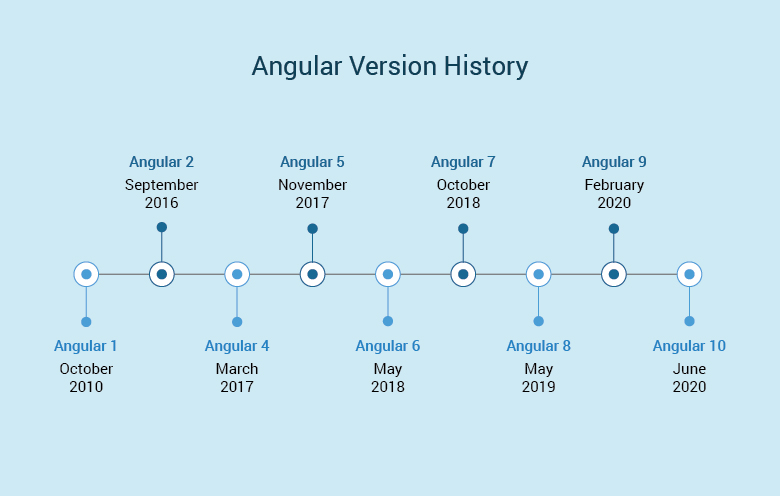 Angular Version History

Angular 2
September 2016

Angular 5
November 2017

Angular 7
October 2018

Angular 9
February 2020

Angular 1
October 2010

Angular 4
March 2017

Angular 6
May 2018

Angular 8
May 2019

Angular 10
June 2020